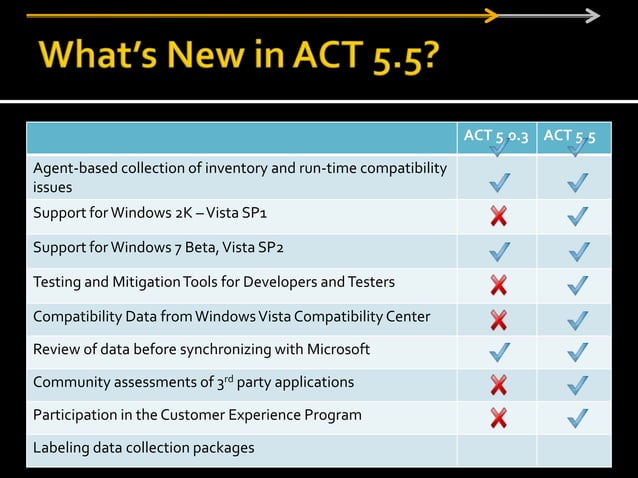 What's New in ACT 5.5?

| | ACT 5.0.3 | ACT 5.5 |
|---|---|---|
| Agent-based collection of inventory and run-time compatibility issues | ✓ | ✓ |
| Support for Windows 2K – Vista SP1 | ✗ | ✓ |
| Support for Windows 7 Beta, Vista SP2 | ✓ | ✓ |
| Testing and Mitigation Tools for Developers and Testers | ✗ | ✓ |
| Compatibility Data from Windows Vista Compatibility Center | ✗ | ✓ |
| Review of data before synchronizing with Microsoft | ✓ | ✓ |
| Community assessments of 3$^{rd}$ party applications | ✗ | ✓ |
| Participation in the Customer Experience Program | ✗ | ✓ |
| Labeling data collection packages | | |